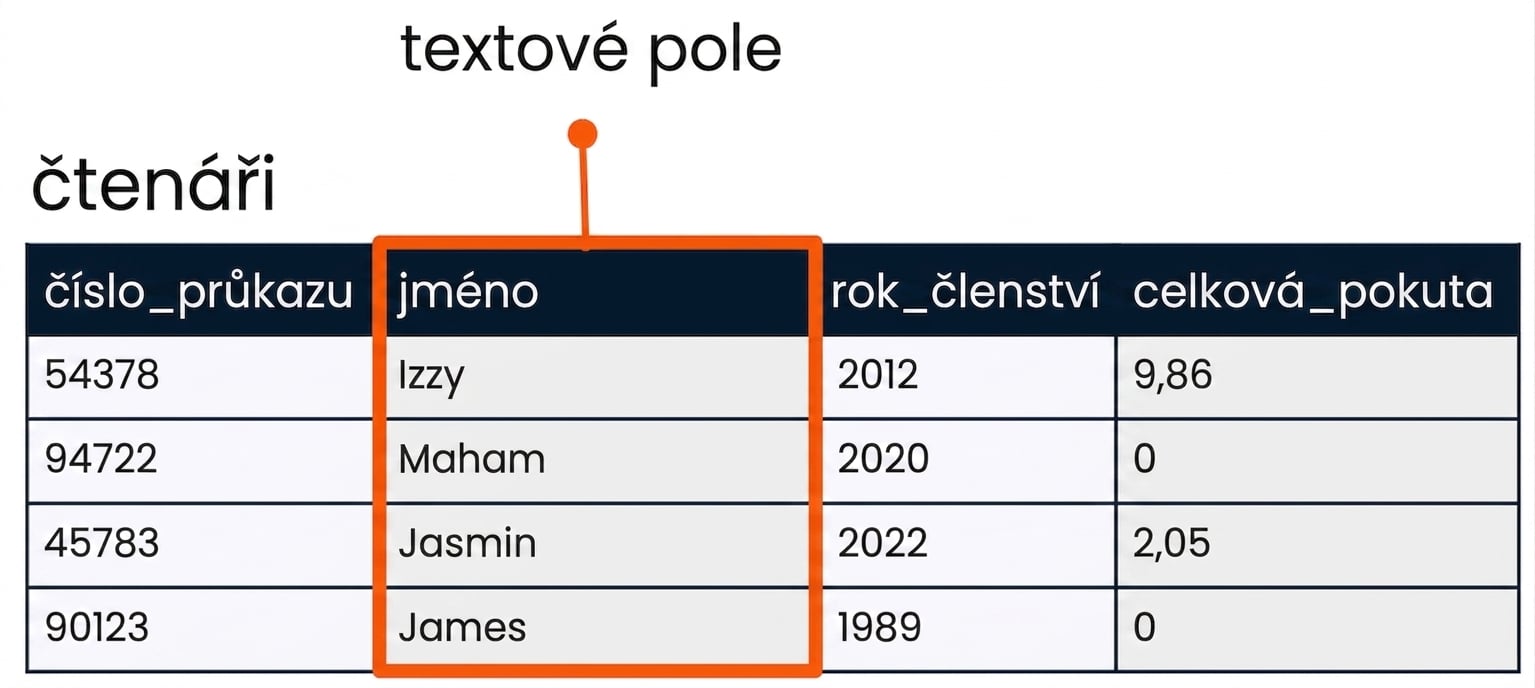 textové pole

čtenáři

| číslo_průkazu | jméno | rok_členství | celková_pokuta |
|---|---|---|---|
| 54378 | Izzy | 2012 | 9,86 |
| 94722 | Maham | 2020 | 0 |
| 45783 | Jasmin | 2022 | 2,05 |
| 90123 | James | 1989 | 0 |